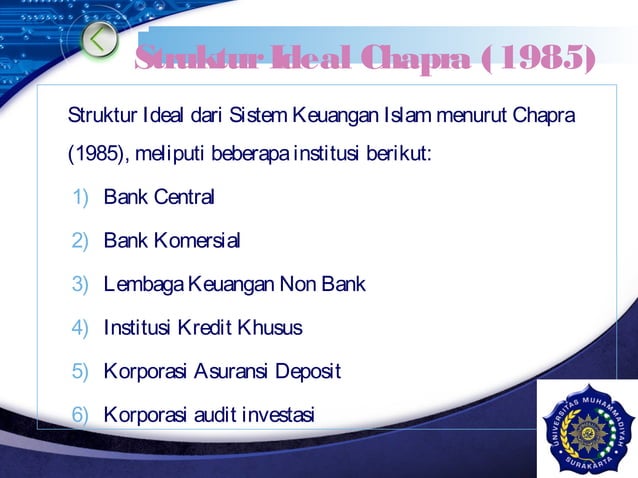 Struktur Ideal Chapra (1985)

Struktur Ideal dari Sistem Keuangan Islam menurut Chapra (1985), meliputi beberapa institusi berikut:

1) Bank Central

2) Bank Komersial

3) Lembaga Keuangan Non Bank

4) Institusi Kredit Khusus

5) Korporasi Asuransi Deposit

6) Korporasi audit investasi

UNIVERSITAS MUHAMMADIYAH SURAKARTA